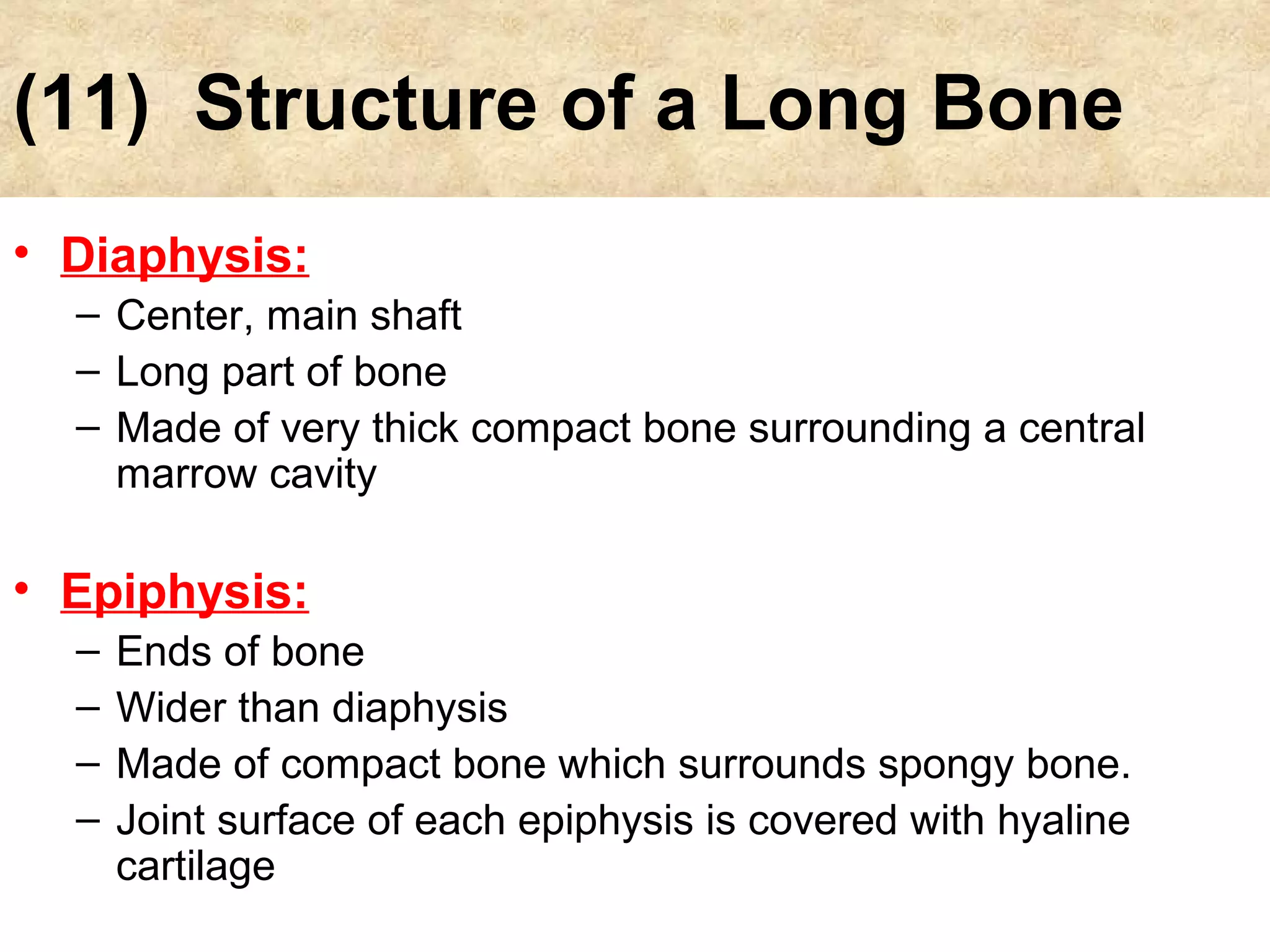 (11) Structure of a Long Bone

• Diaphysis:
– Center, main shaft
– Long part of bone
– Made of very thick compact bone surrounding a central marrow cavity

• Epiphysis:
– Ends of bone
– Wider than diaphysis
– Made of compact bone which surrounds spongy bone.
– Joint surface of each epiphysis is covered with hyaline cartilage